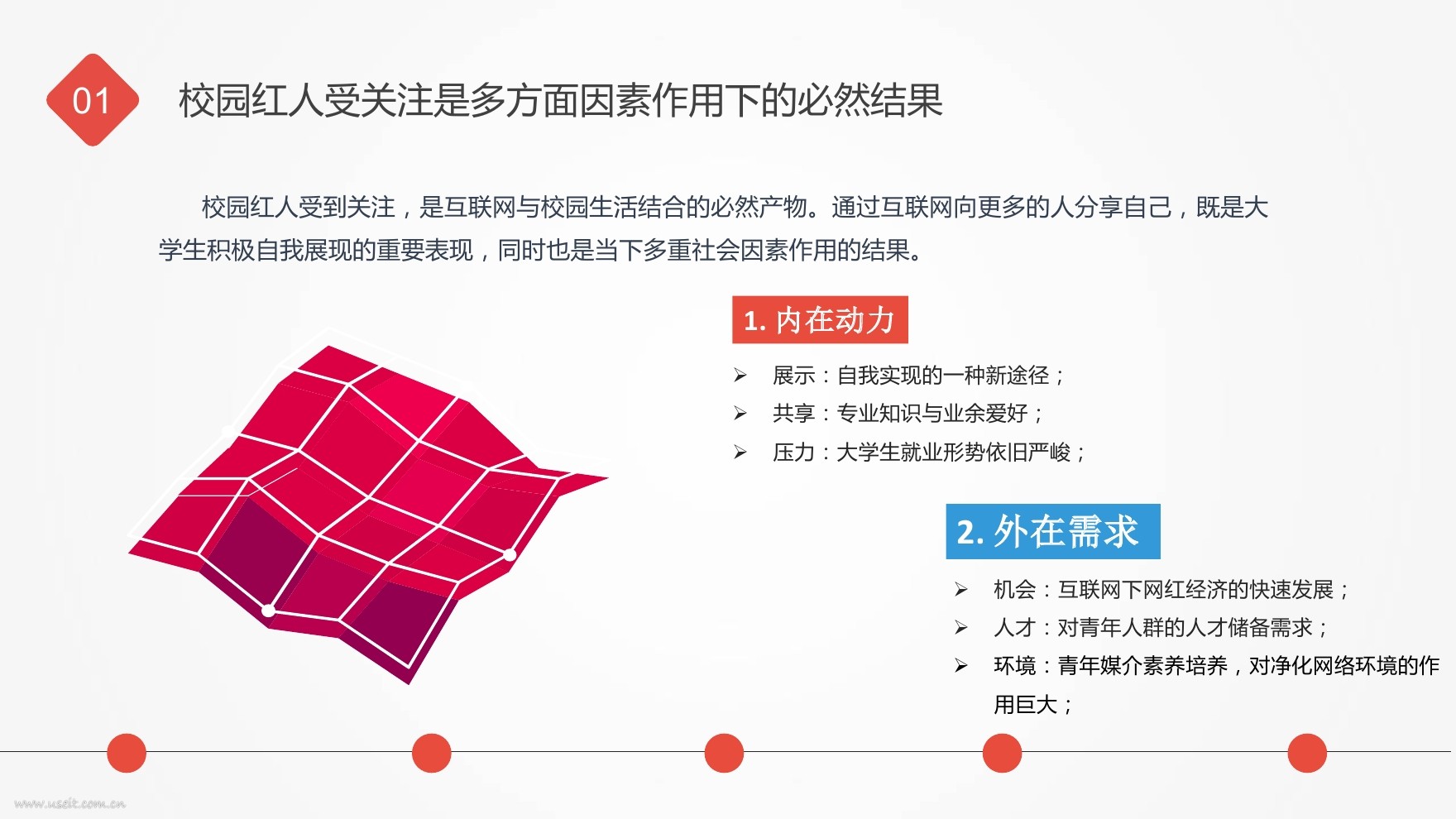 01

校园红人受关注是多方面因素作用下的必然结果

校园红人受到关注，是互联网与校园生活结合的必然产物。通过互联网向更多的人分享自己，既是大学生积极自我展现的重要表现，同时也是当下多重社会因素作用的结果。

1. 内在动力

➢ 展示：自我实现的一种新途径；
➢ 共享：专业知识与业余爱好；
➢ 压力：大学生就业形势依旧严峻；

2. 外在需求

➢ 机会：互联网下网红经济的快速发展；
➢ 人才：对青年人群的人才储备需求；
➢ 环境：青年媒介素养培养，对净化网络环境的作用巨大；

www.useit.com.cn